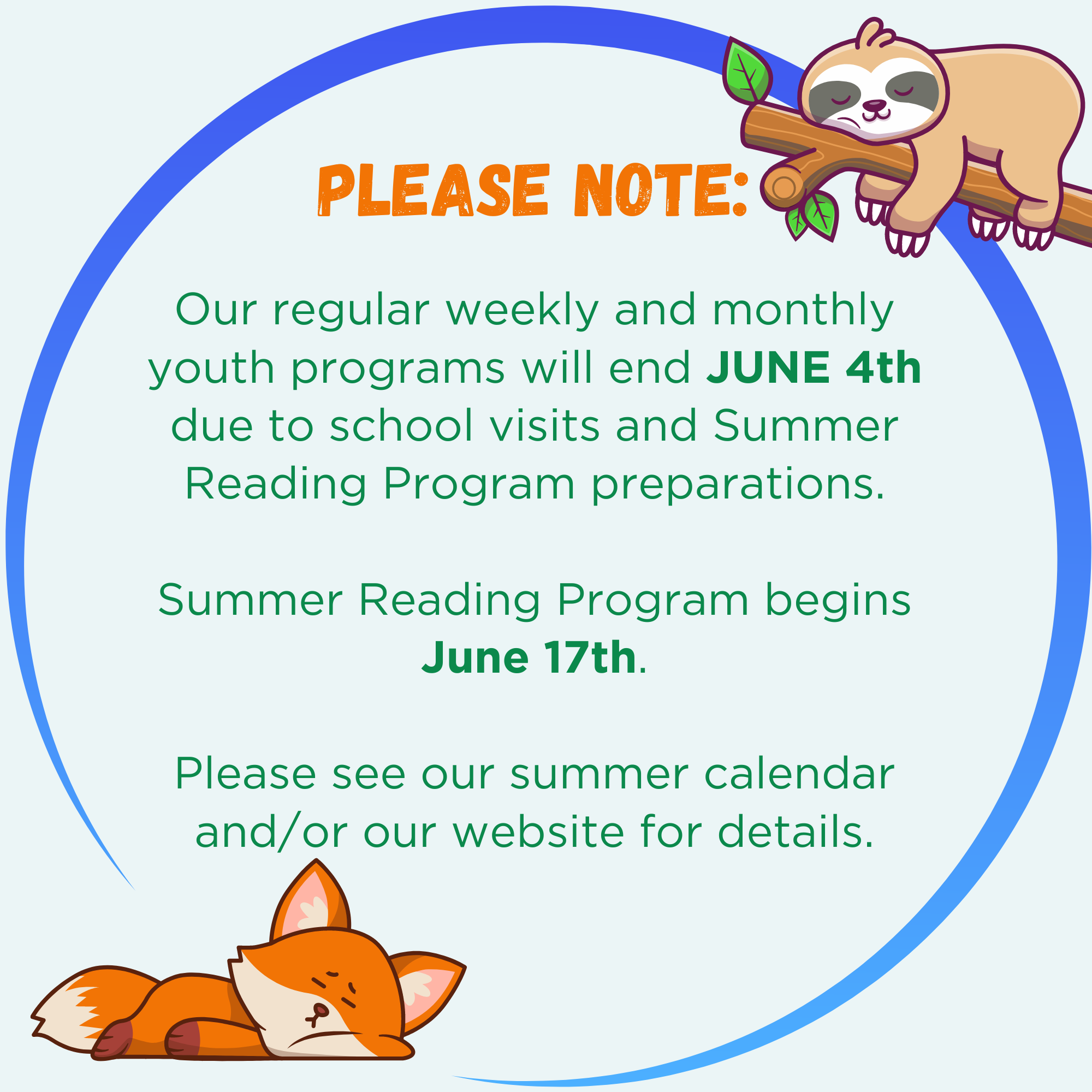 PLEASE NOTE:

Our regular weekly and monthly youth programs will end JUNE 4th due to school visits and Summer Reading Program preparations.

Summer Reading Program begins June 17th.

Please see our summer calendar and/or our website for details.